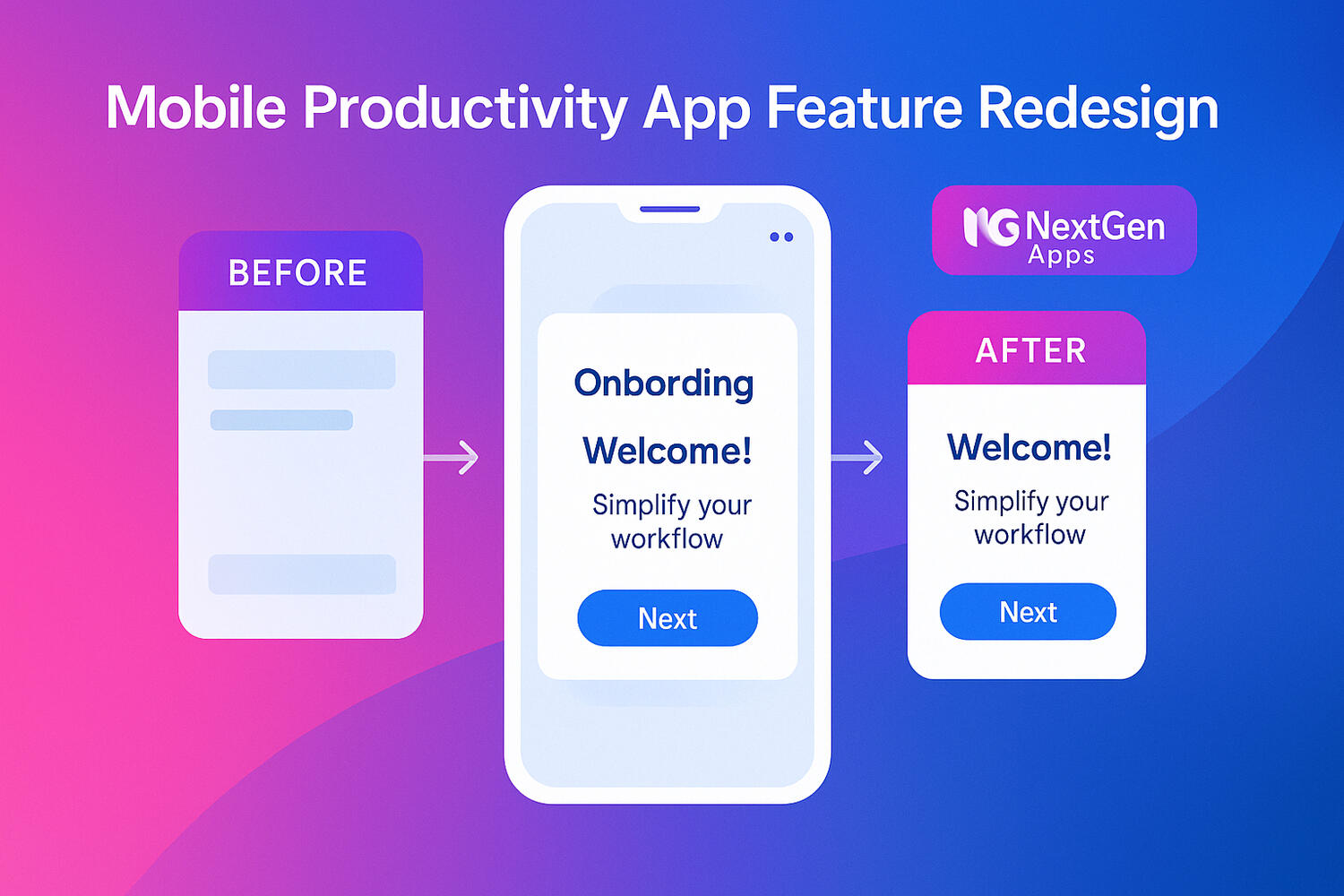 Mobile Productivity App Feature Redesign

BEFORE

Onbording

Welcome!

Simplify your workflow

Next

NG NextGen Apps

AFTER

Welcome!

Simplify your workflow

Next